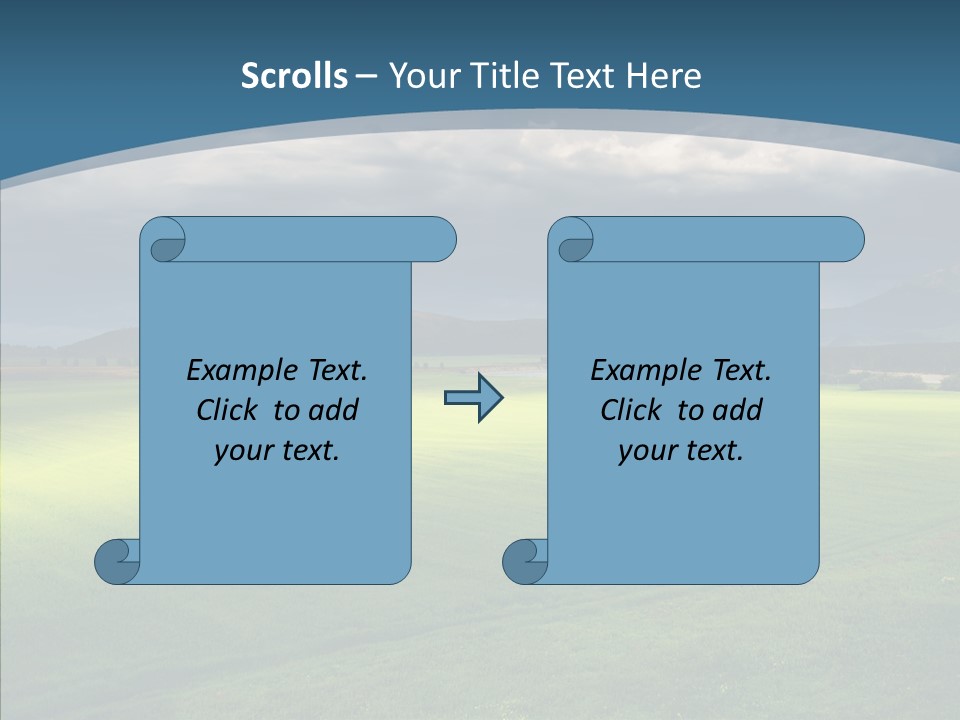 Scrolls – Your Title Text Here

Example Text. Click to add your text.

Example Text. Click to add your text.